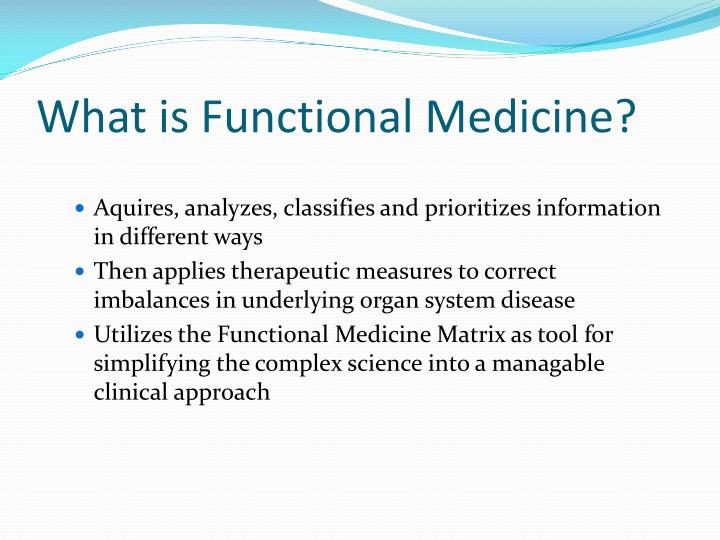 What is Functional Medicine?

• Aquires, analyzes, classifies and prioritizes information in different ways
• Then applies therapeutic measures to correct imbalances in underlying organ system disease
• Utilizes the Functional Medicine Matrix as tool for simplifying the complex science into a managable clinical approach